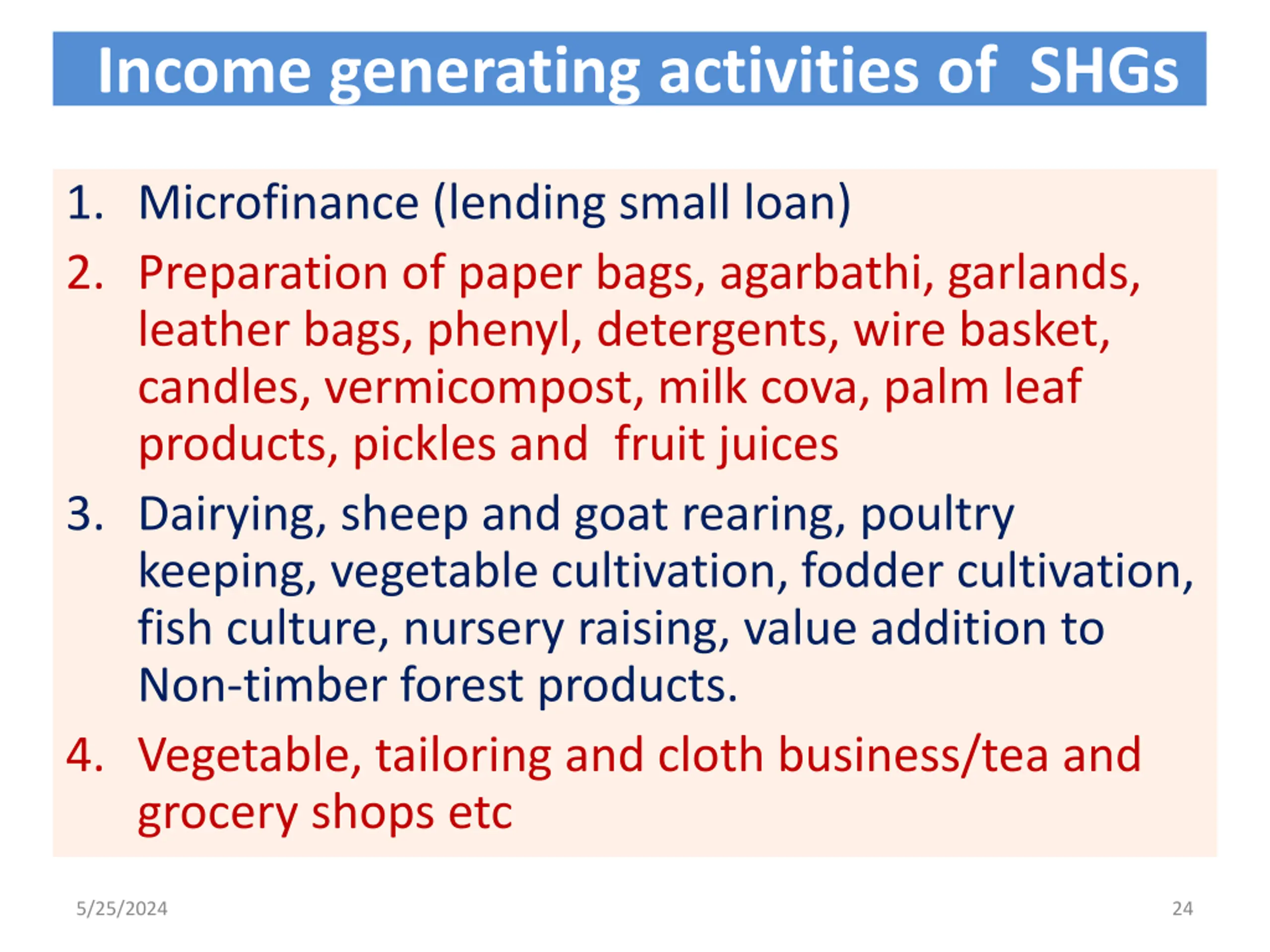 Income generating activities of SHGs

1. Microfinance (lending small loan)
2. Preparation of paper bags, agarbathi, garlands, leather bags, phenyl, detergents, wire basket, candles, vermicompost, milk cova, palm leaf products, pickles and fruit juices
3. Dairying, sheep and goat rearing, poultry keeping, vegetable cultivation, fodder cultivation, fish culture, nursery raising, value addition to Non-timber forest products.
4. Vegetable, tailoring and cloth business/tea and grocery shops etc

5/25/2024

24